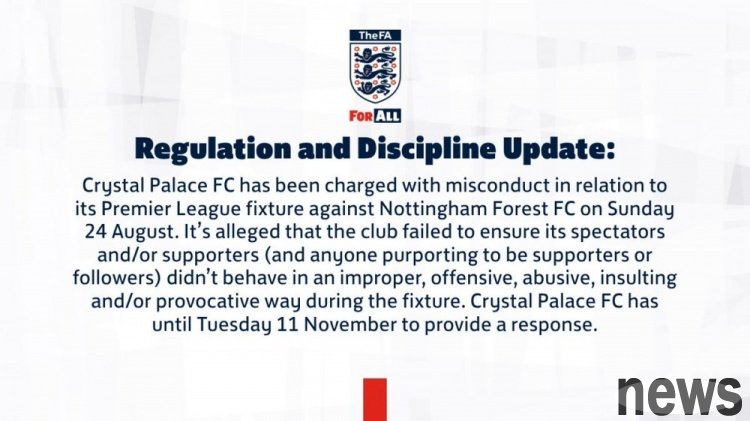 TheFA

FOR ALL

Regulation and Discipline Update:

Crystal Palace FC has been charged with misconduct in relation to its Premier League fixture against Nottingham Forest FC on Sunday 24 August. It's alleged that the club failed to ensure its spectators and/or supporters (and anyone purporting to be supporters or followers) didn't behave in an improper, offensive, abusive, insulting and/or provocative way during the fixture. Crystal Palace FC has until Tuesday 11 November to provide a response.

news